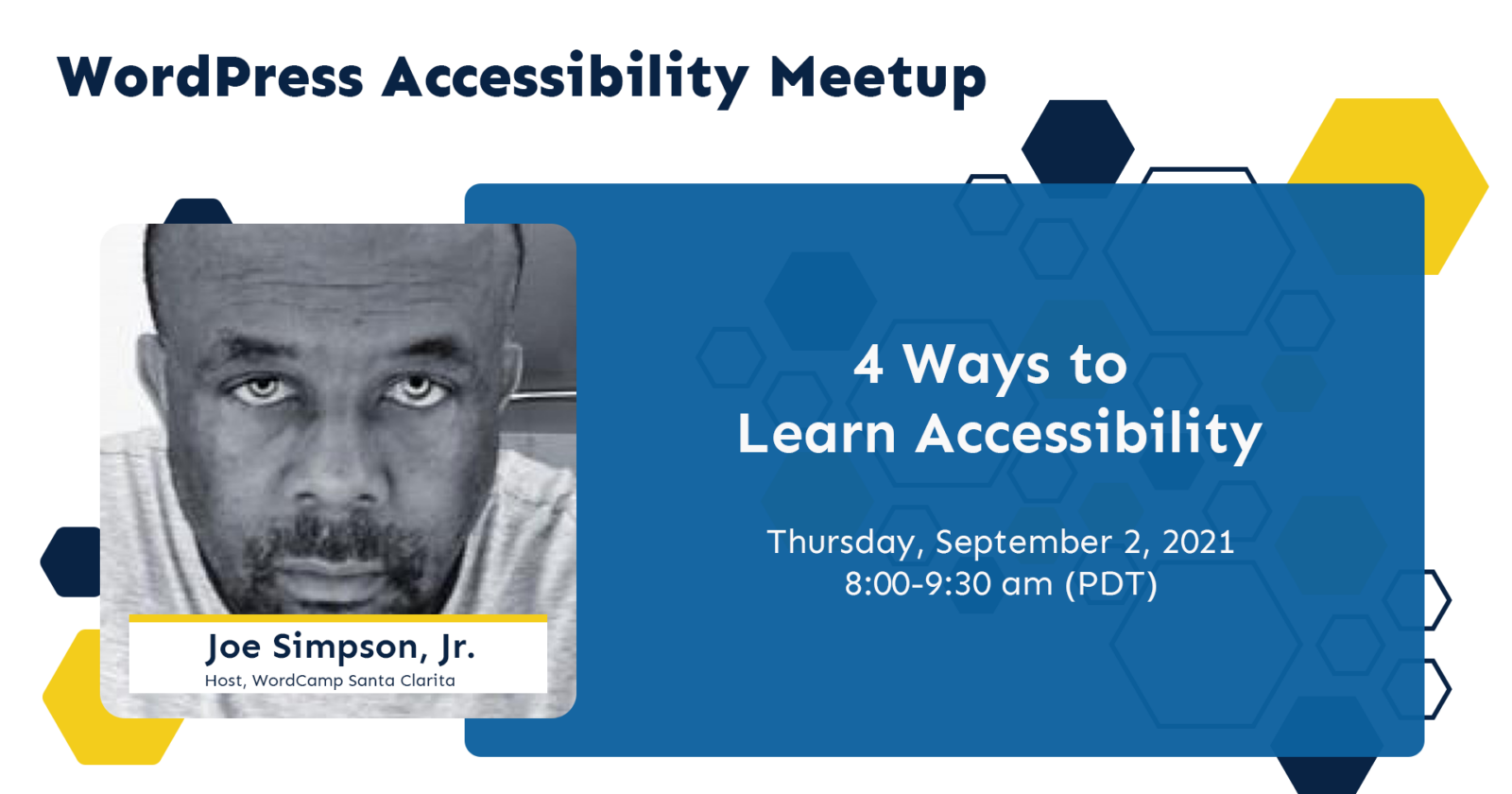 WordPress Accessibility Meetup

Joe Simpson, Jr.
Host, WordCamp Santa Clarita

4 Ways to
Learn Accessibility

Thursday, September 2, 2021
8:00-9:30 am (PDT)